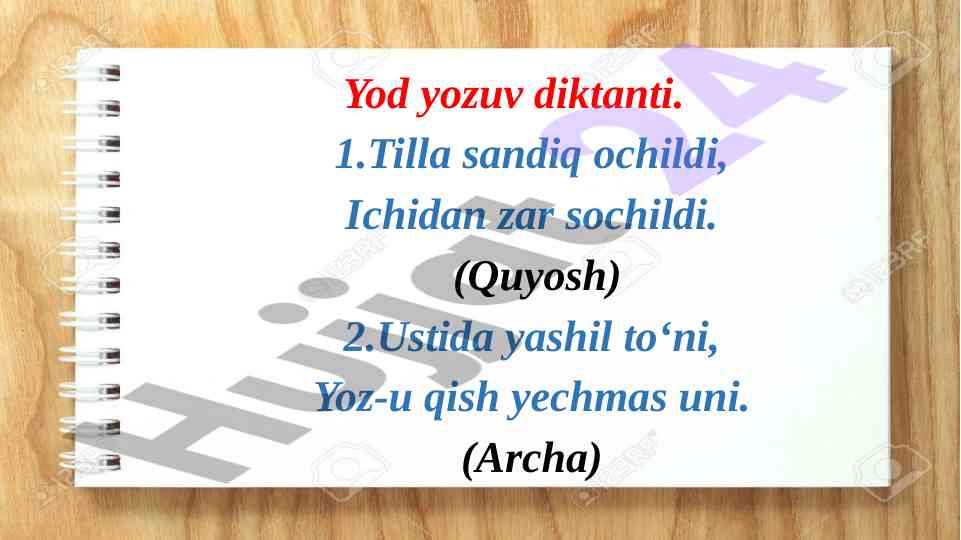 Yod yozuv diktanti.

1.Tilla sandiq ochildi,
Ichidan zar sochildi.
(Quyosh)

2.Ustida yashil to‘ni,
Yoz-u qish yechmas uni.
(Archa)

Hujjat 24

123RF